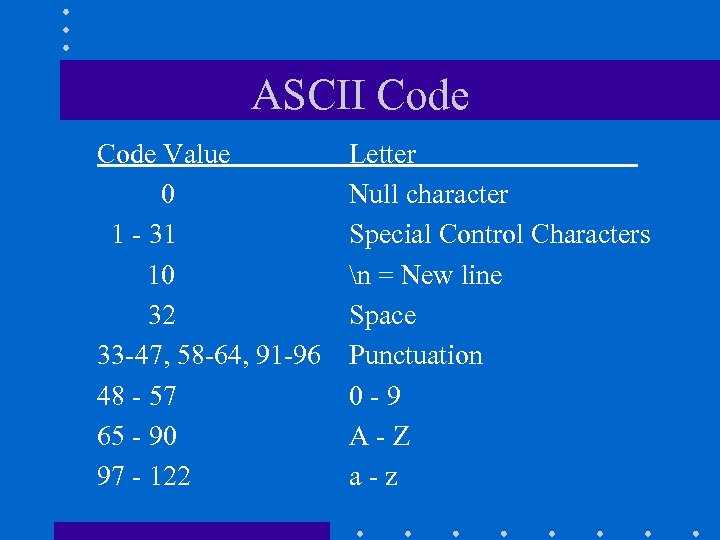 ASCII Code

| Code Value | Letter |
|---|---|
| 0 | Null character |
| 1 - 31 | Special Control Characters |
| 10 | \n = New line |
| 32 | Space |
| 33-47, 58-64, 91-96 | Punctuation |
| 48 - 57 | 0 - 9 |
| 65 - 90 | A - Z |
| 97 - 122 | a - z |